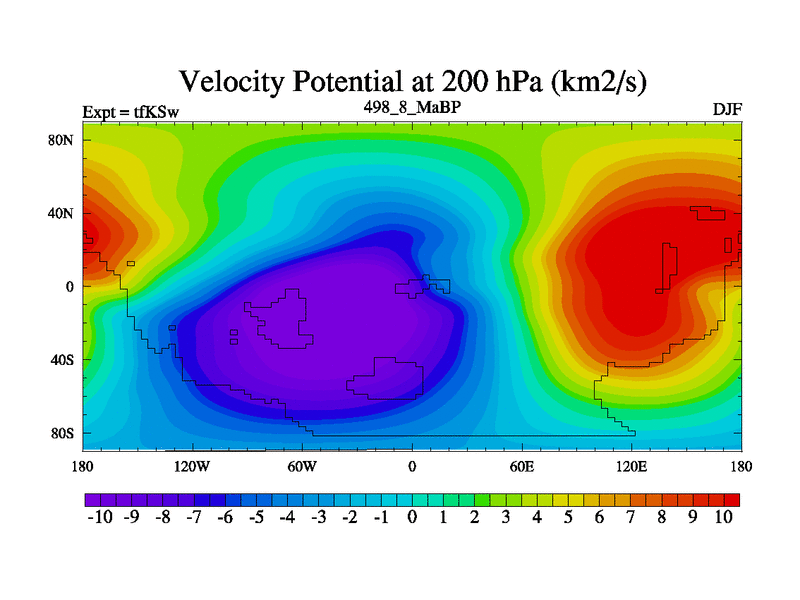 Velocity Potential at 200 hPa (km2/s)
Expt = tfKSw
498_8_MaBP
DJF

80N
40N
0
40S
80S

180
120W
60W
0
60E
120E
180

-10 -9 -8 -7 -6 -5 -4 -3 -2 -1 0 1 2 3 4 5 6 7 8 9 10